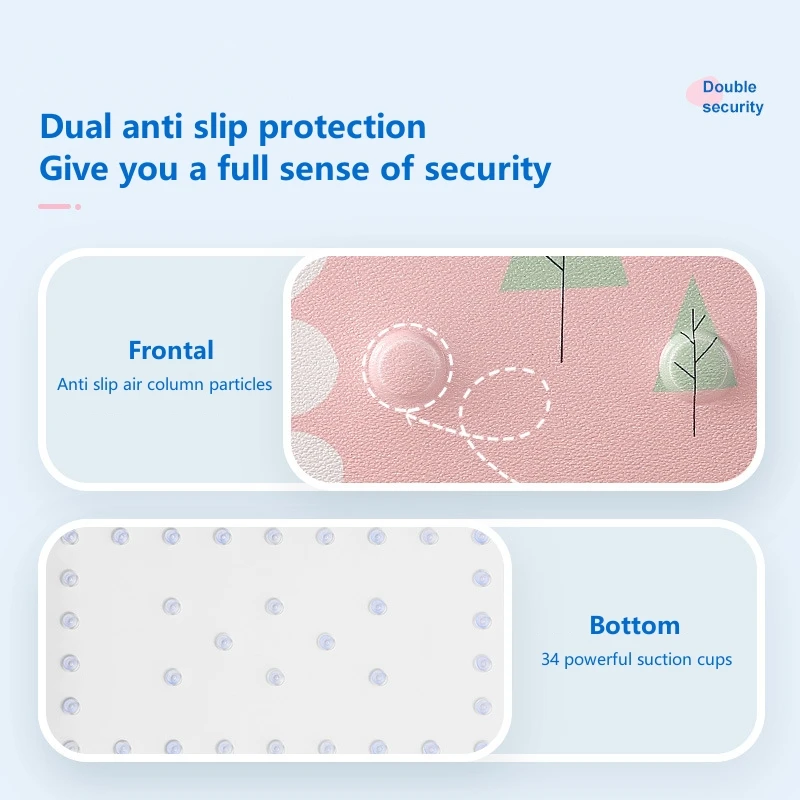 Double security

Dual anti slip protection
Give you a full sense of security

Frontal
Anti slip air column particles

Bottom
34 powerful suction cups